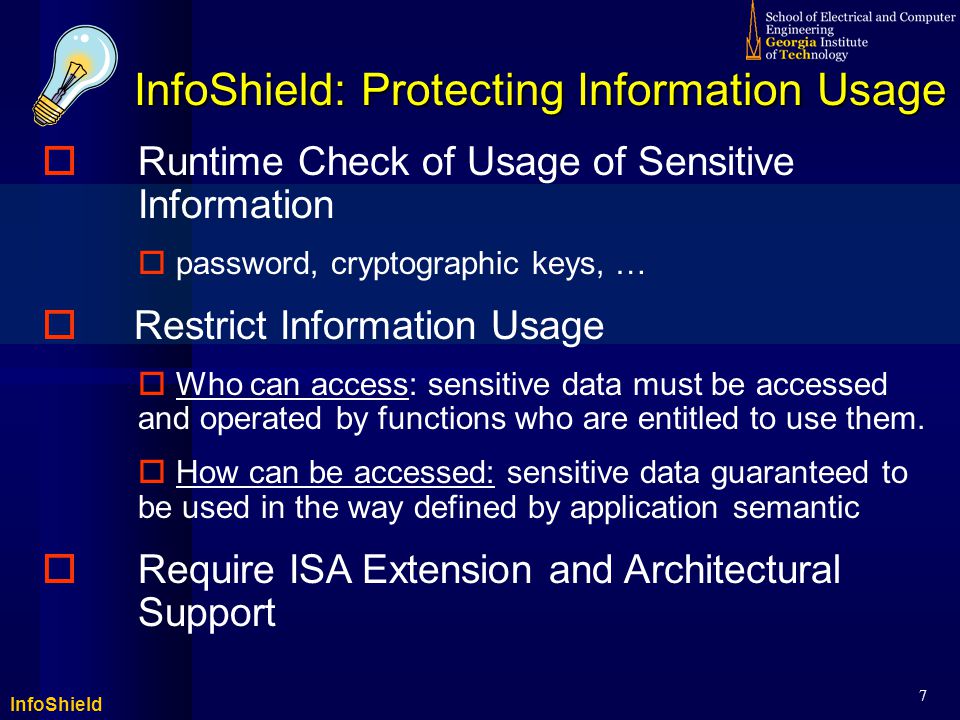 School of Electrical and Computer Engineering
Georgia Institute of Technology

InfoShield: Protecting Information Usage

Runtime Check of Usage of Sensitive Information

password, cryptographic keys, …

Restrict Information Usage

Who can access: sensitive data must be accessed and operated by functions who are entitled to use them.

How can be accessed: sensitive data guaranteed to be used in the way defined by application semantic

Require ISA Extension and Architectural Support

InfoShield

7